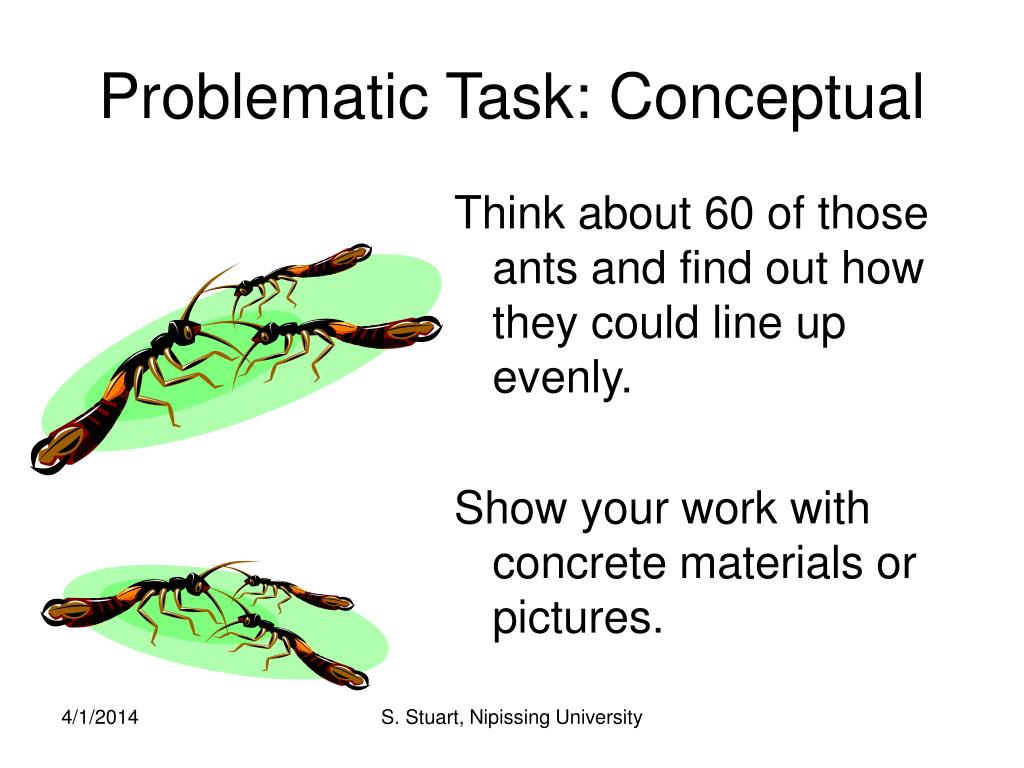 Problematic Task: Conceptual

Think about 60 of those ants and find out how they could line up evenly.

Show your work with concrete materials or pictures.

4/1/2014

S. Stuart, Nipissing University